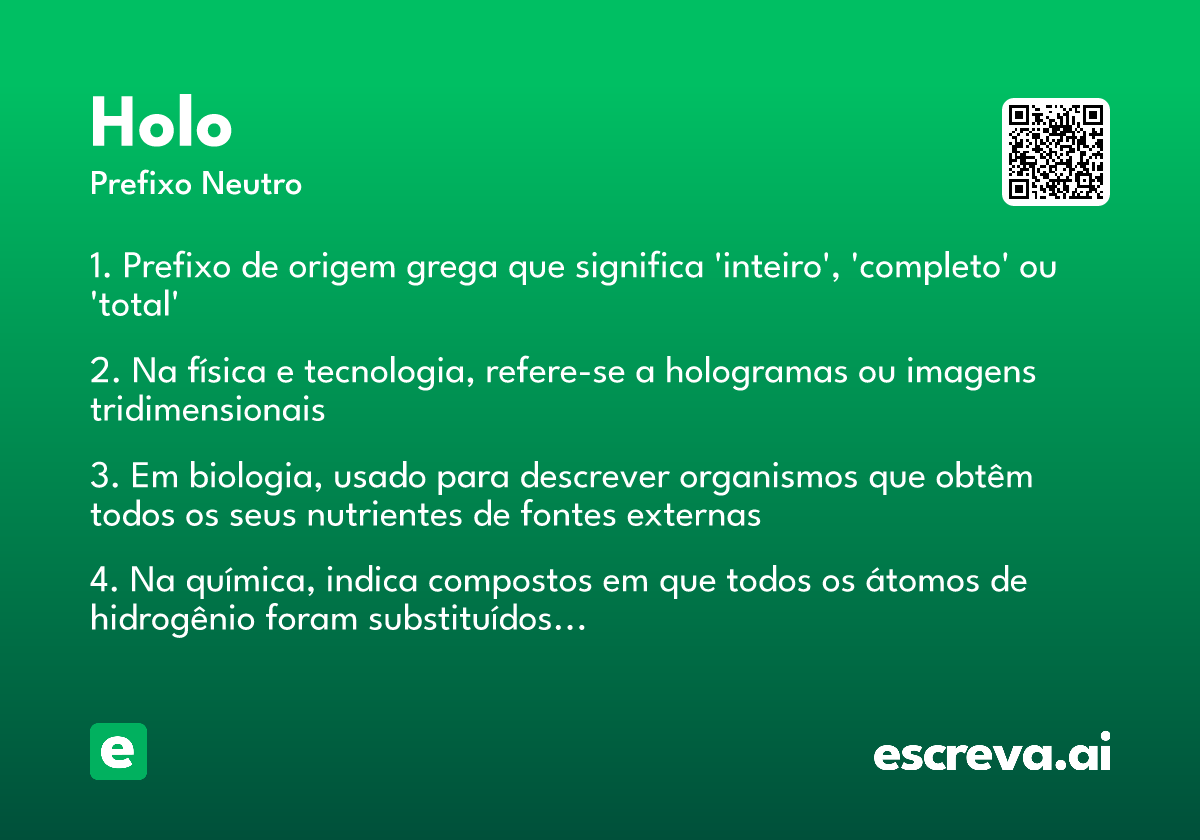 Holo
Prefixo Neutro

1. Prefixo de origem grega que significa 'inteiro', 'completo' ou 'total'

2. Na física e tecnologia, refere-se a hologramas ou imagens tridimensionais

3. Em biologia, usado para descrever organismos que obtêm todos os seus nutrientes de fontes externas

4. Na química, indica compostos em que todos os átomos de hidrogênio foram substituídos...

e

escreva.ai